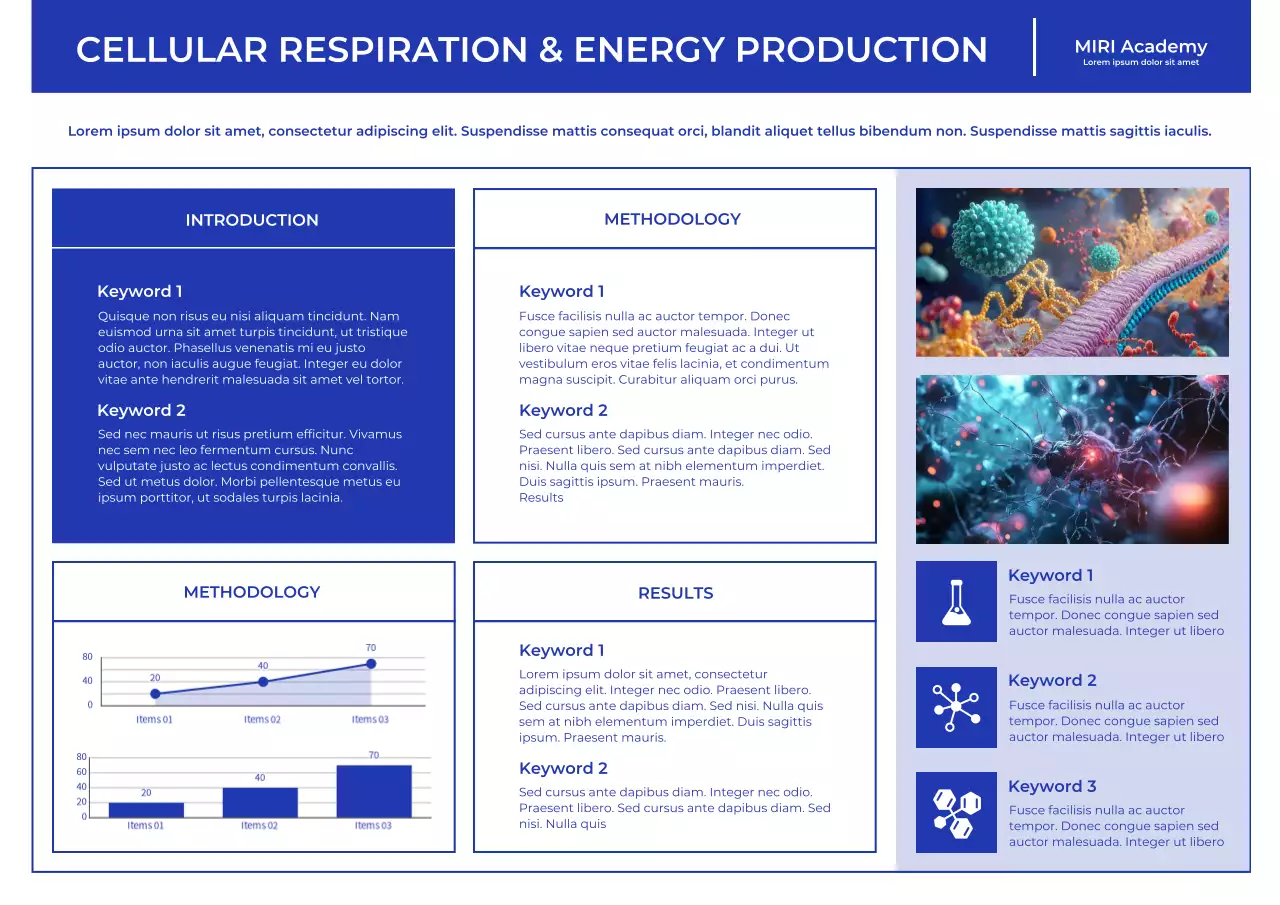 CELLULAR RESPIRATION & ENERGY PRODUCTION

MIRI Academy
Lorem ipsum dolor sit amet

Lorem ipsum dolor sit amet, consectetur adipiscing elit. Suspendisse mattis consequat orci, blandit aliquet tellus bibendum non. Suspendisse mattis sagittis iaculis.

INTRODUCTION

Keyword 1
Quisque non risus eu nisi aliquam tincidunt. Nam euismod urna sit amet turpis tincidunt, ut tristique odio auctor. Phasellus venenatis mi eu justo auctor, non iaculis augue feugiat. Integer eu dolor vitae ante hendrerit malesuada sit amet vel tortor.

Keyword 2
Sed nec mauris ut risus pretium efficitur. Vivamus nec sem nec leo fermentum cursus. Nunc vulputate justo ac lectus condimentum convallis. Sed ut metus dolor. Morbi pellentesque metus eu ipsum porttitor, ut sodales turpis lacinia.

METHODOLOGY

Keyword 1
Fusce facilisis nulla ac auctor tempor. Donec congue sapien sed auctor malesuada. Integer ut libero vitae neque pretium feugiat ac a dui. Ut vestibulum eros vitae felis lacinia, et condimentum magna suscipit. Curabitur aliquam orci purus.

Keyword 2
Sed cursus ante dapibus diam. Integer nec odio. Praesent libero. Sed cursus ante dapibus diam. Sed nisi. Nulla quis sem at nibh elementum imperdiet. Duis sagittis ipsum. Praesent mauris.
Results

METHODOLOGY

80
40
0
20
40
70
Items 01
Items 02
Items 03

80
60
40
20
0
20
40
70
Items 01
Items 02
Items 03

RESULTS

Keyword 1
Lorem ipsum dolor sit amet, consectetur adipiscing elit. Integer nec odio. Praesent libero. Sed cursus ante dapibus diam. Sed nisi. Nulla quis sem at nibh elementum imperdiet. Duis sagittis ipsum. Praesent mauris.

Keyword 2
Sed cursus ante dapibus diam. Integer nec odio. Praesent libero. Sed cursus ante dapibus diam. Sed nisi. Nulla quis

Keyword 1
Fusce facilisis nulla ac auctor tempor. Donec congue sapien sed auctor malesuada. Integer ut libero

Keyword 2
Fusce facilisis nulla ac auctor tempor. Donec congue sapien sed auctor malesuada. Integer ut libero

Keyword 3
Fusce facilisis nulla ac auctor tempor. Donec congue sapien sed auctor malesuada. Integer ut libero